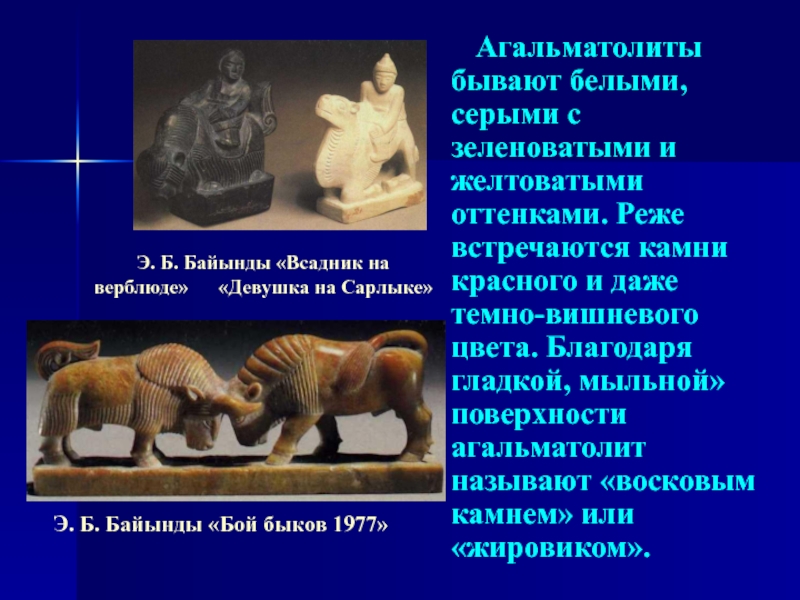 Э. Б. Байынды «Всадник на верблюде» «Девушка на Сарлыке»

Э. Б. Байынды «Бой быков 1977»

Агальматолиты бывают белыми, серыми с зеленоватыми и желтоватыми оттенками. Реже встречаются камни красного и даже темно-вишневого цвета. Благодаря гладкой, мыльной» поверхности агальматолит называют «восковым камнем» или «жировиком».